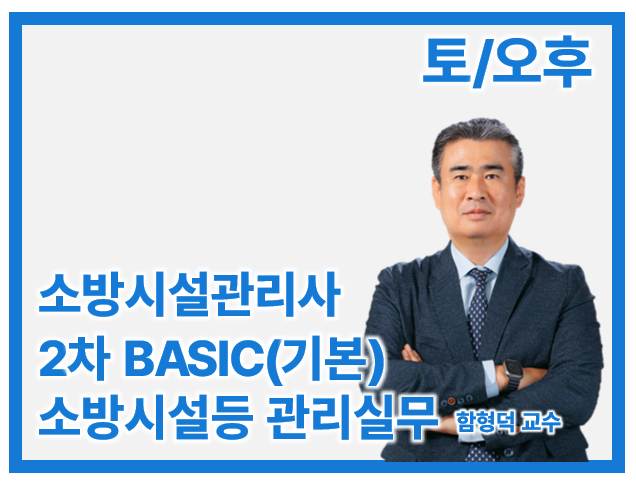 토/오후

소방시설관리사
2차 BASIC(기본)
소방시설등 관리실무 함형덕 교수